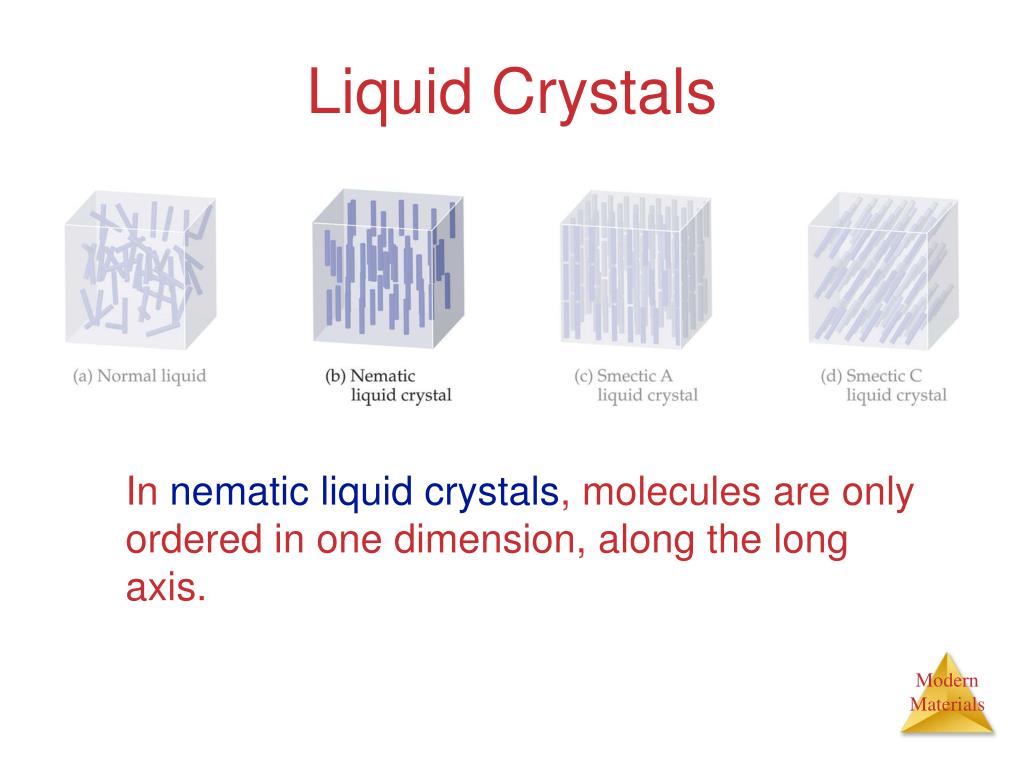 Liquid Crystals

(a) Normal liquid

(b) Nematic liquid crystal

(c) Smectic A liquid crystal

(d) Smectic C liquid crystal

In nematic liquid crystals, molecules are only ordered in one dimension, along the long axis.

Modern Materials